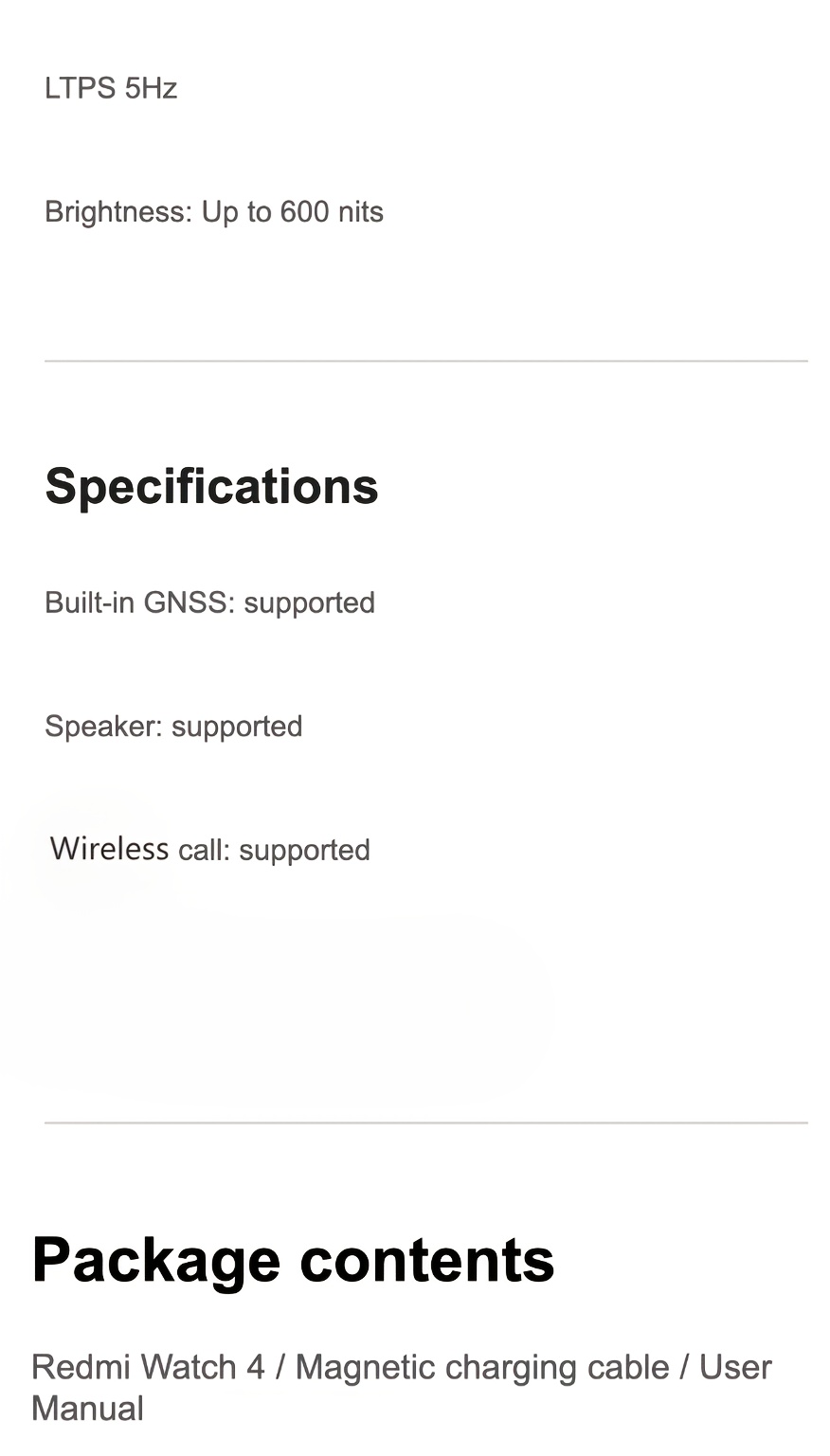 LTPS 5Hz

Brightness: Up to 600 nits

Specifications

Built-in GNSS: supported

Speaker: supported

Wireless call: supported

Package contents

Redmi Watch 4 / Magnetic charging cable / User Manual